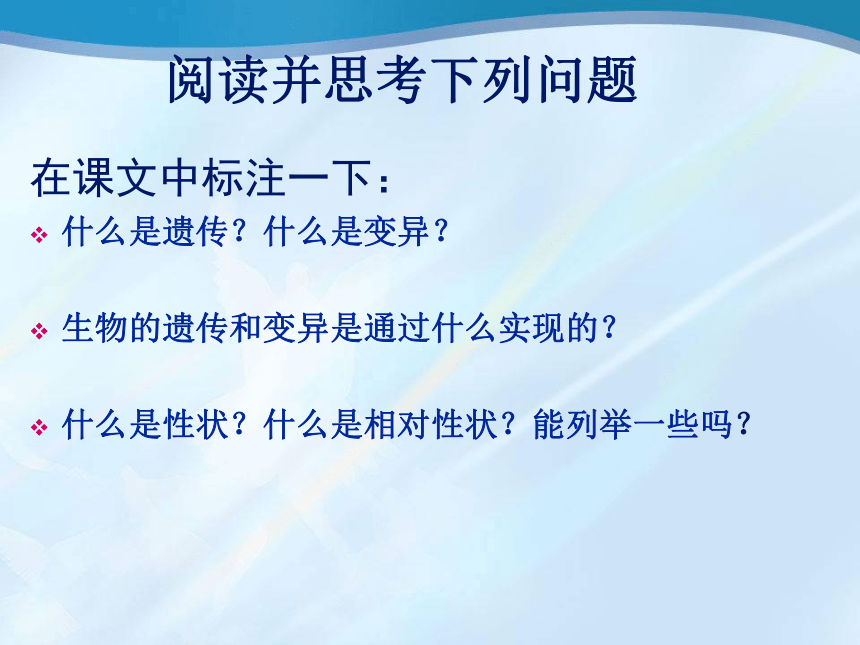 阅读并思考下列问题

在课文中标注一下：

❖ 什么是遗传？什么是变异？

❖ 生物的遗传和变异是通过什么实现的？

❖ 什么是性状？什么是相对性状？能列举一些吗？